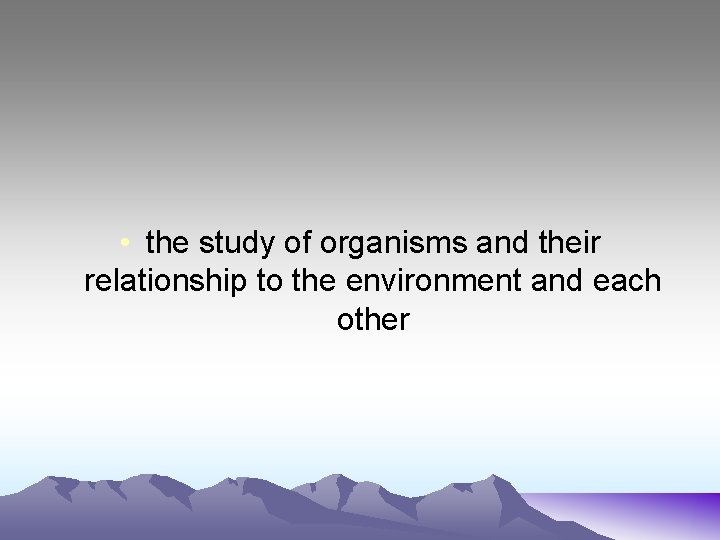 • the study of organisms and their relationship to the environment and each other